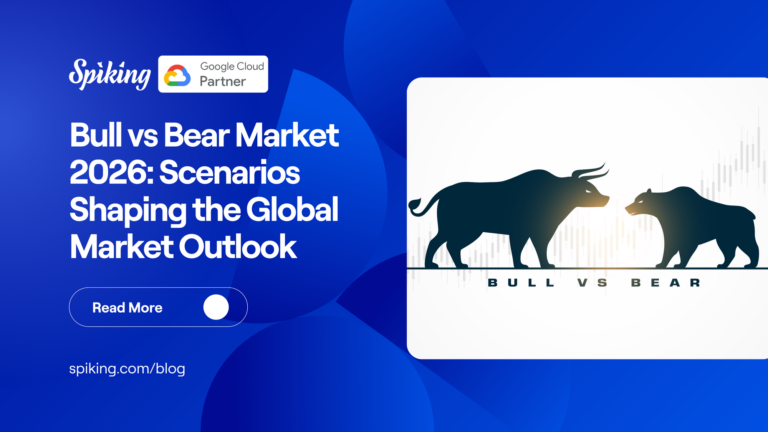 Spiking

Google Cloud Partner

Bull vs Bear Market 2026: Scenarios Shaping the Global Market Outlook

Read More

spiking.com/blog

BULL VS BEAR